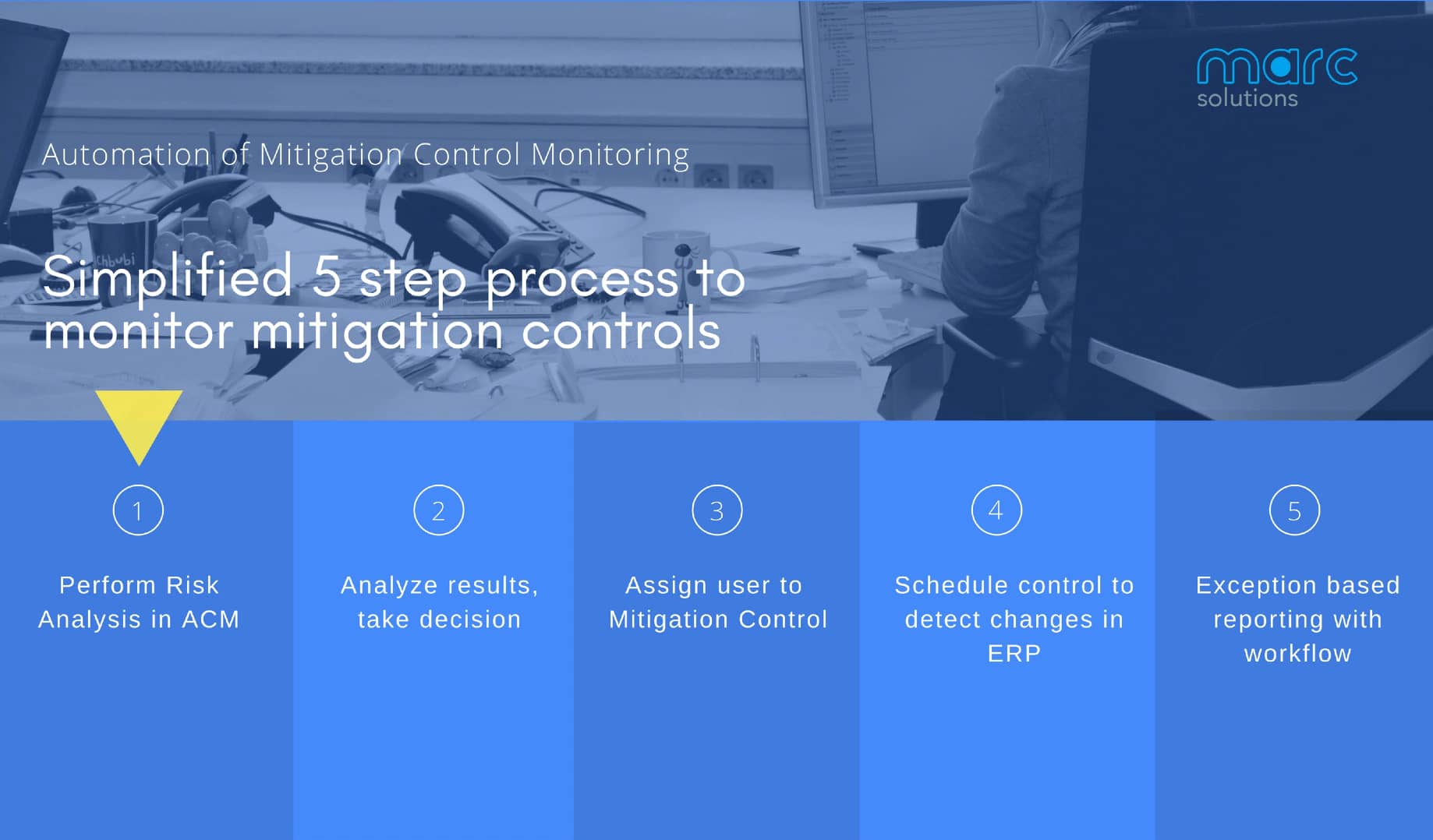 marc
solutions

Automation of Mitigation Control Monitoring

Simplified 5 step process to monitor mitigation controls

1

Perform Risk Analysis in ACM

2

Analyze results, take decision

3

Assign user to Mitigation Control

4

Schedule control to detect changes in ERP

5

Exception based reporting with workflow